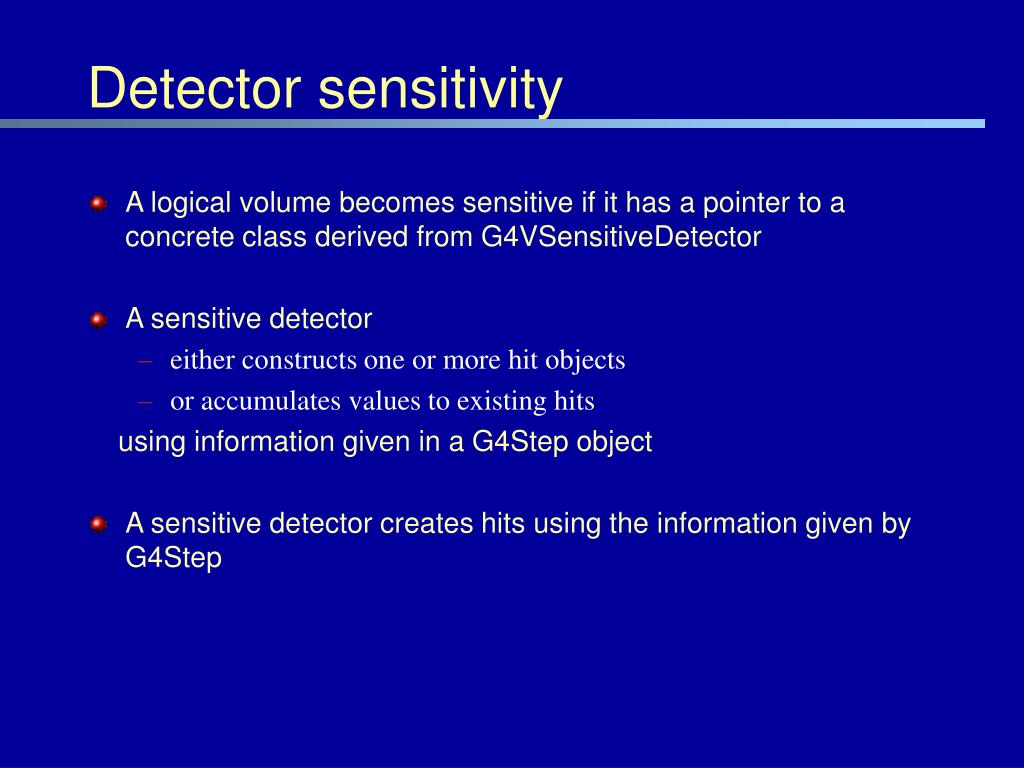 Detector sensitivity

A logical volume becomes sensitive if it has a pointer to a concrete class derived from G4VSensitiveDetector

A sensitive detector
– either constructs one or more hit objects
– or accumulates values to existing hits
using information given in a G4Step object

A sensitive detector creates hits using the information given by G4Step